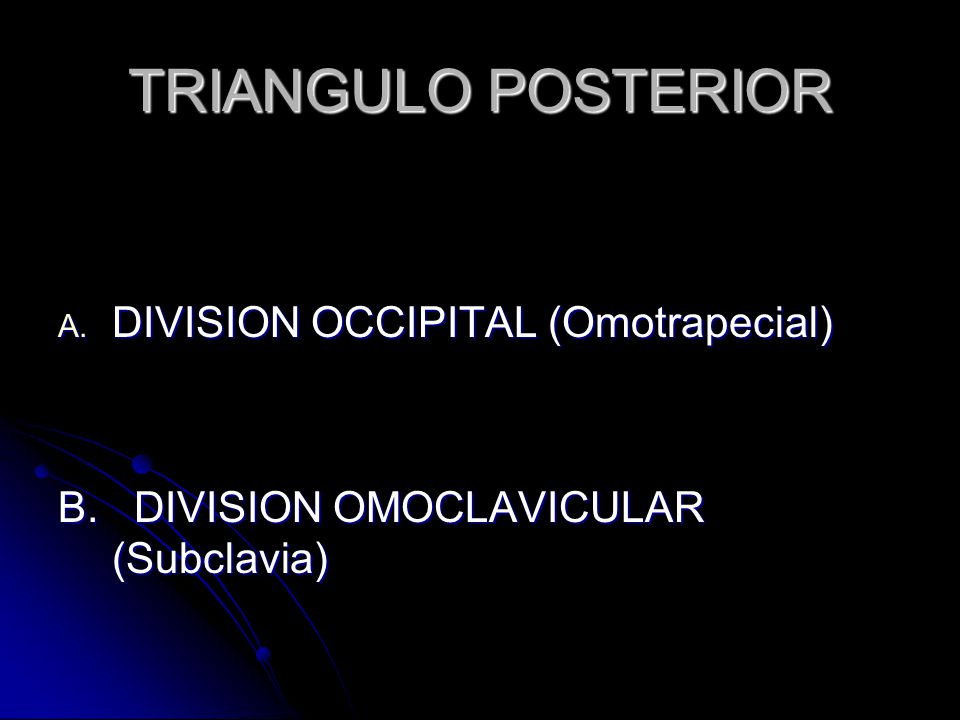 TRIANGULO POSTERIOR

A. DIVISION OCCIPITAL (Omotrapecial)

B. DIVISION OMOCLAVICULAR (Subclavia)